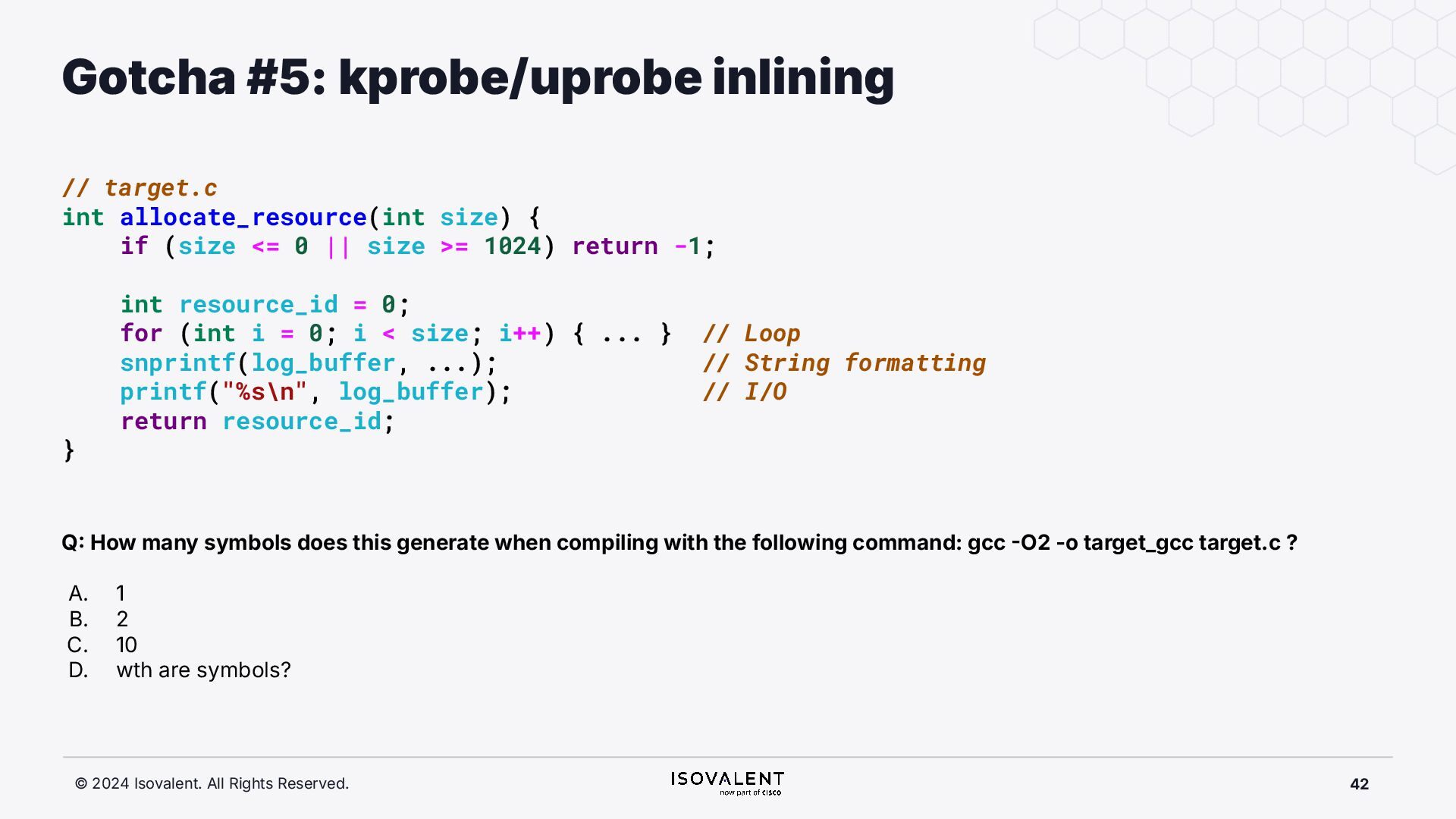 Gotcha #5: kprobe/uprobe inlining

// target.c
int allocate_resource(int size) {
    if (size <= 0 || size >= 1024) return -1;

    int resource_id = 0;
    for (int i = 0; i < size; i++) { ... }  // Loop
    snprintf(log_buffer, ...);              // String formatting
    printf("%s\n", log_buffer);             // I/O
    return resource_id;
}

Q: How many symbols does this generate when compiling with the following command: gcc -O2 -o target_gcc target.c ?

A. 1
B. 2
C. 10
D. wth are symbols?

© 2024 Isovalent. All Rights Reserved.

ISOVALENT
now part of cisco

42